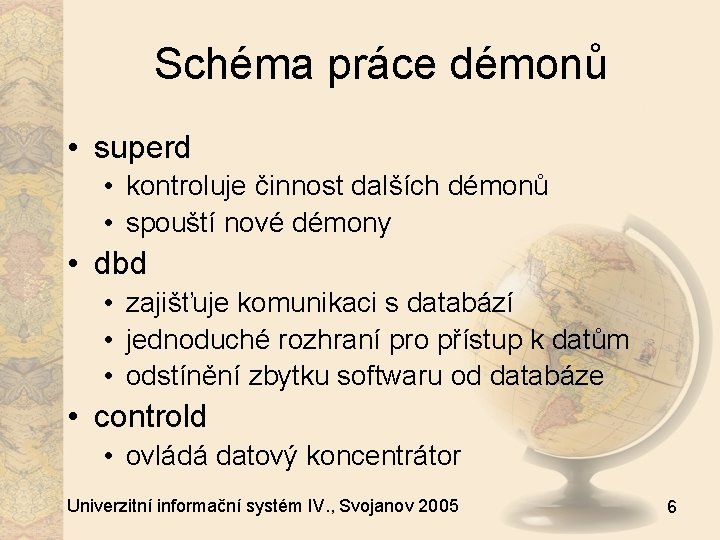 Schéma práce démonů

• superd
  • kontroluje činnost dalších démonů
  • spouští nové démony
• dbd
  • zajišťuje komunikaci s databází
  • jednoduché rozhraní pro přístup k datům
  • odstínění zbytku softwaru od databáze
• controld
  • ovládá datový koncentrátor

Univerzitní informační systém IV., Svojanov 2005

6